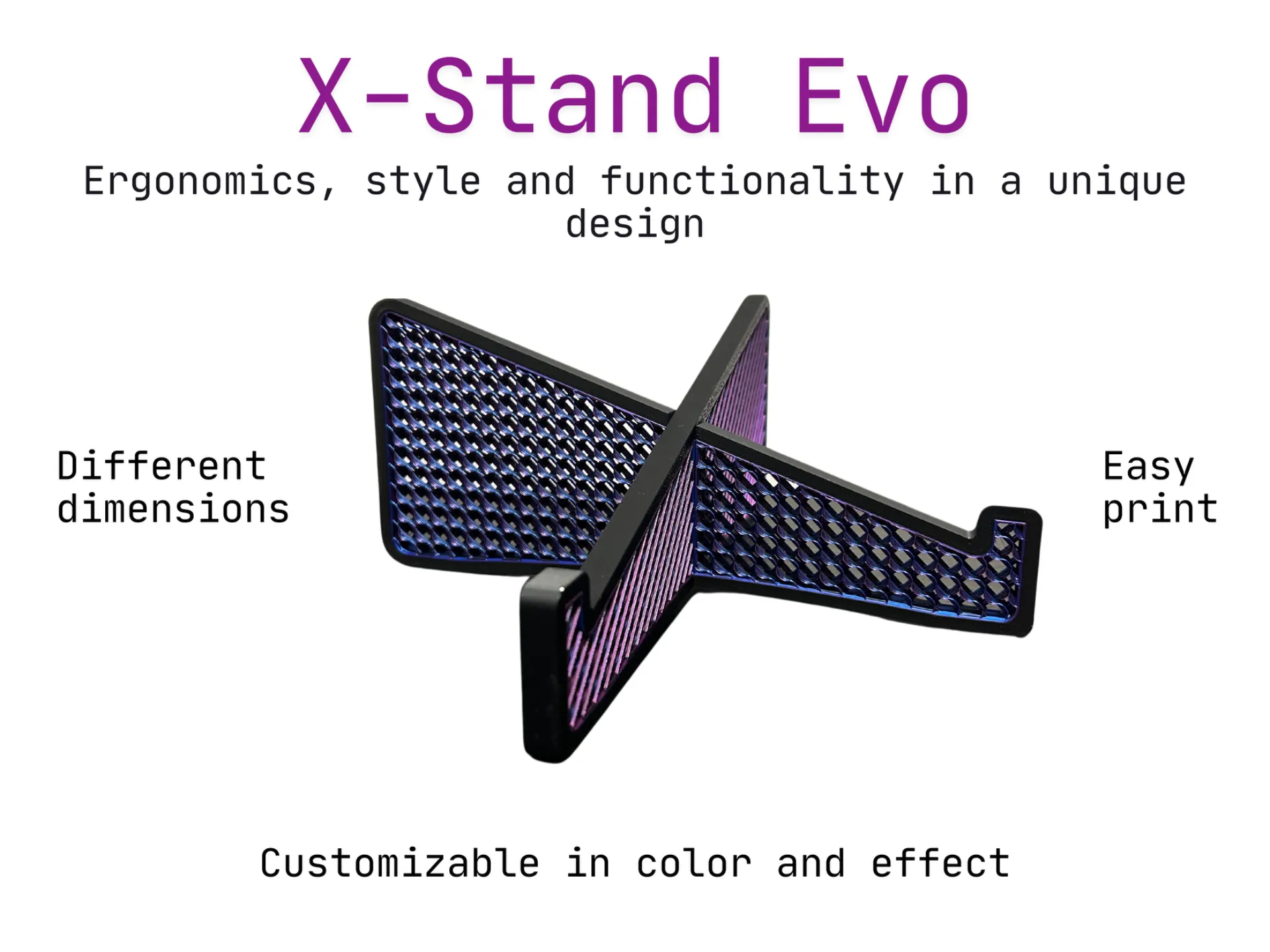 X-Stand Evo

Ergonomics, style and functionality in a unique design

Different dimensions

Easy print

Customizable in color and effect